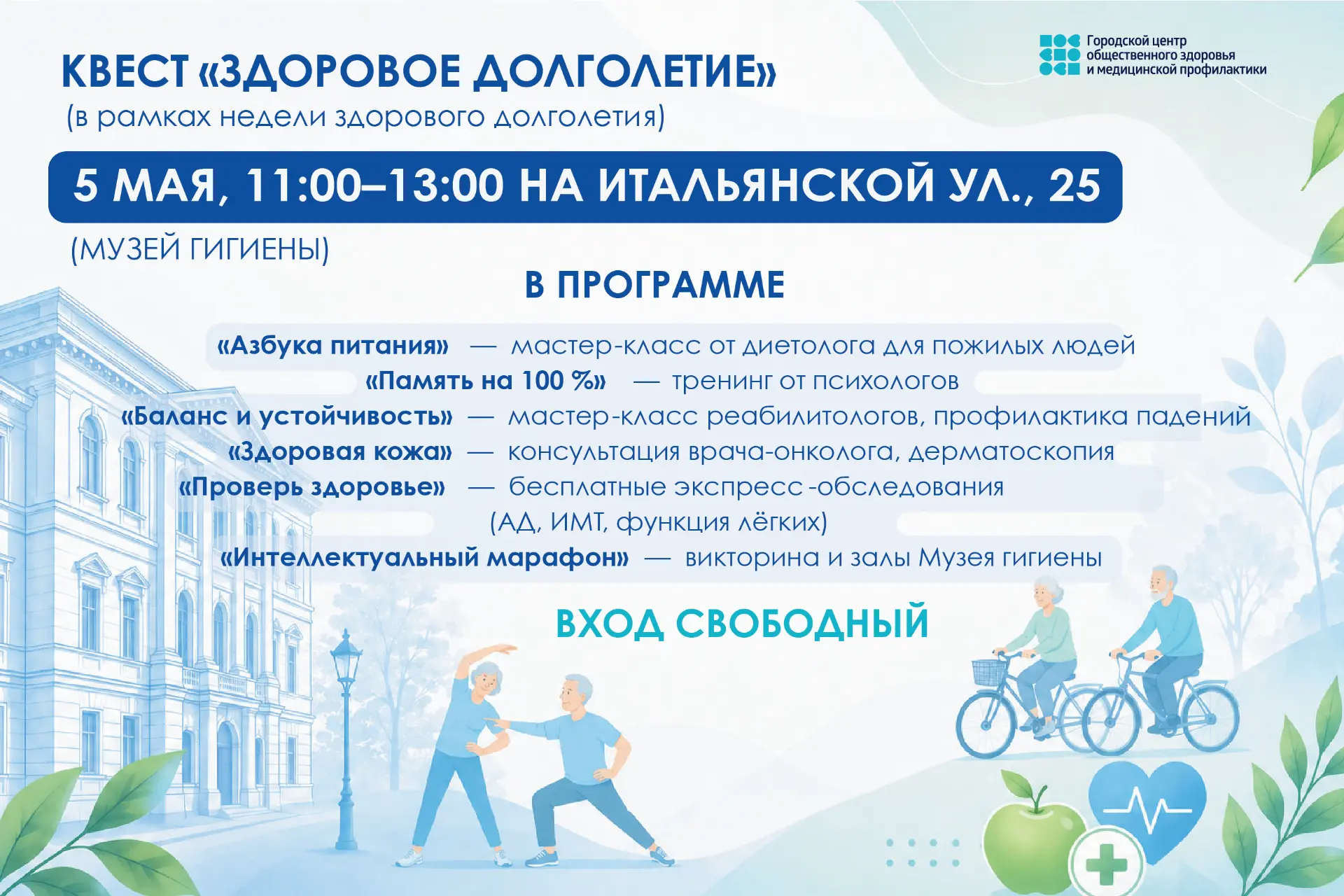 Городской центр
общественного здоровья
и медицинской профилактики

КВЕСТ «ЗДОРОВОЕ ДОЛГОЛЕТИЕ»
(в рамках недели здорового долголетия)

5 МАЯ, 11:00–13:00 НА ИТАЛЬЯНСКОЙ УЛ., 25

(МУЗЕЙ ГИГИЕНЫ)

В ПРОГРАММЕ

«Азбука питания» — мастер-класс от диетолога для пожилых людей
«Память на 100 %» — тренинг от психологов
«Баланс и устойчивость» — мастер-класс реабилитологов, профилактика падений
«Здоровая кожа» — консультация врача-онколога, дерматоскопия
«Проверь здоровье» — бесплатные экспресс -обследования (АД, ИМТ, функция лёгких)
«Интеллектуальный марафон» — викторина и залы Музея гигиены

ВХОД СВОБОДНЫЙ